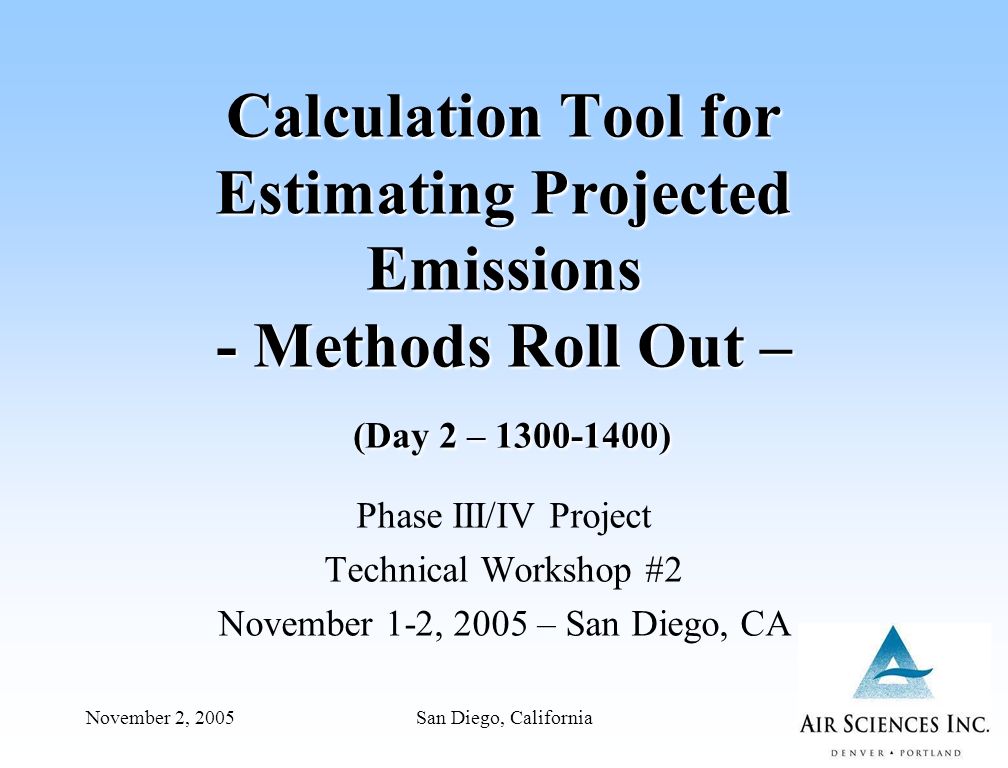 Calculation Tool for Estimating Projected Emissions
- Methods Roll Out –

(Day 2 – 1300-1400)

Phase III/IV Project
Technical Workshop #2
November 1-2, 2005 – San Diego, CA

November 2, 2005

San Diego, California

AIR SCIENCES INC.
DENVER • PORTLAND